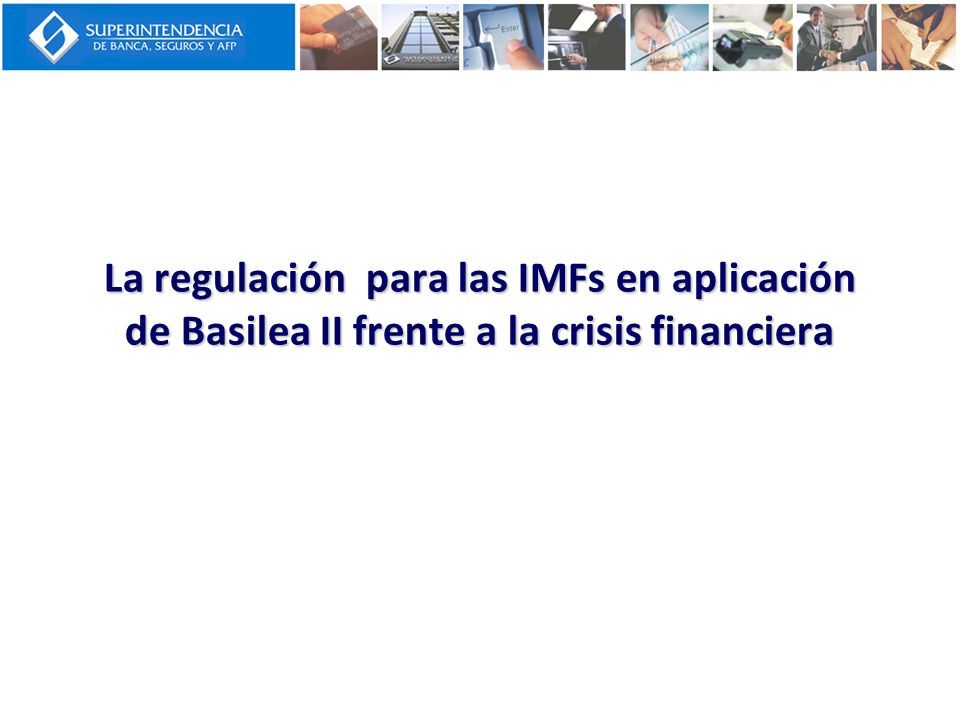 SUPERINTENDENCIA
DE BANCA, SEGUROS Y AFP

Enter

La regulación para las IMFs en aplicación de Basilea II frente a la crisis financiera